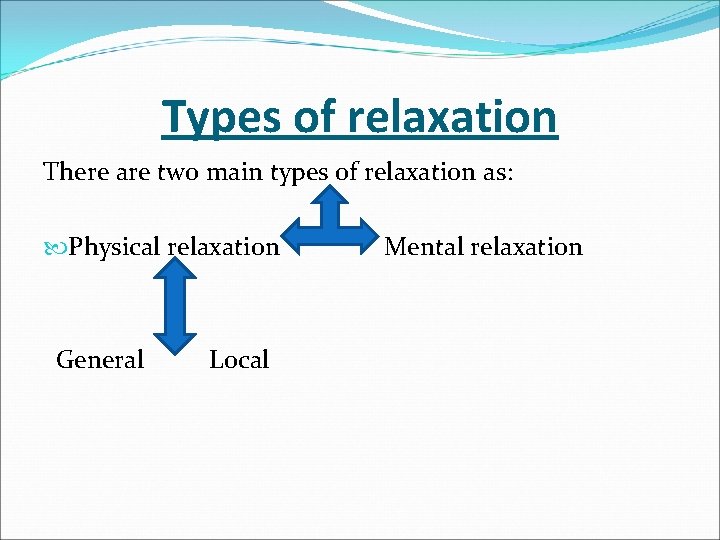 Types of relaxation

There are two main types of relaxation as:

Physical relaxation Mental relaxation

General Local